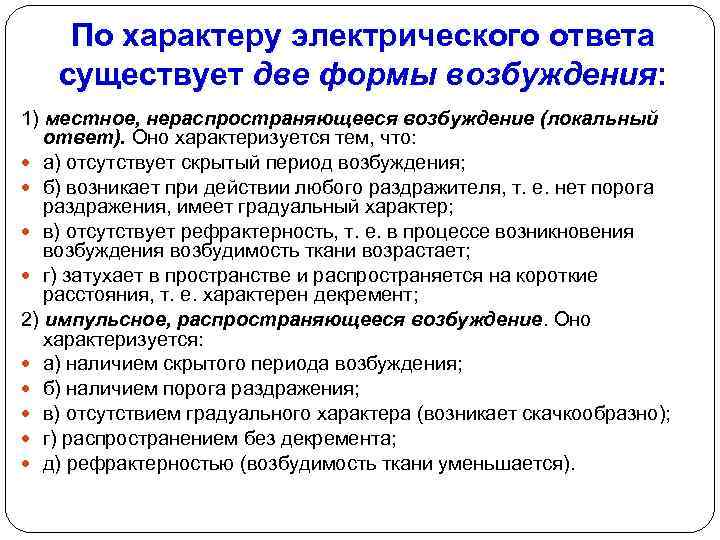 По характеру электрического ответа существует две формы возбуждения:

1) местное, нераспространяющееся возбуждение (локальный ответ). Оно характеризуется тем, что:

а) отсутствует скрытый период возбуждения;

б) возникает при действии любого раздражителя, т. е. нет порога раздражения, имеет градуальный характер;

в) отсутствует рефрактерность, т. е. в процессе возникновения возбуждения возбудимость ткани возрастает;

г) затухает в пространстве и распространяется на короткие расстояния, т. е. характерен декремент;

2) импульсное, распространяющееся возбуждение. Оно характеризуется:

а) наличием скрытого периода возбуждения;

б) наличием порога раздражения;

в) отсутствием градуального характера (возникает скачкообразно);

г) распространением без декремента;

д) рефрактерностью (возбудимость ткани уменьшается).